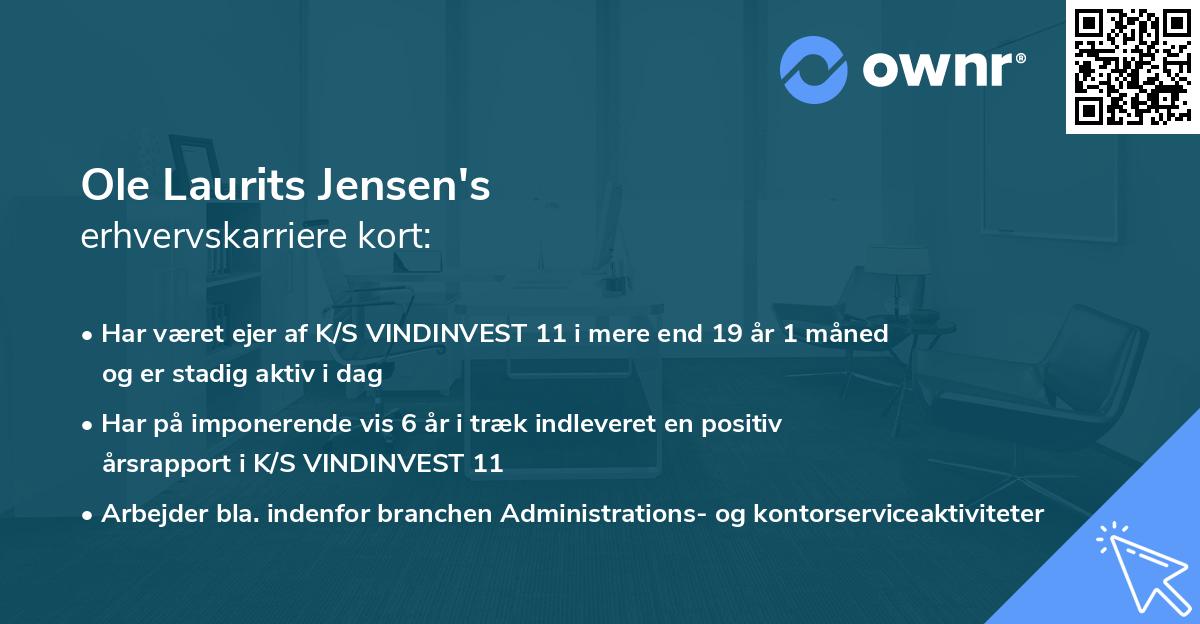 ownr®

Ole Laurits Jensen's
erhvervskarriere kort:

• Har været ejer af K/S VINDINVEST 11 i mere end 19 år 1 måned og er stadig aktiv i dag

• Har på imponerende vis 6 år i træk indleveret en positiv årsrapport i K/S VINDINVEST 11

• Arbejder bla. indenfor branchen Administrations- og kontorserviceaktiviteter